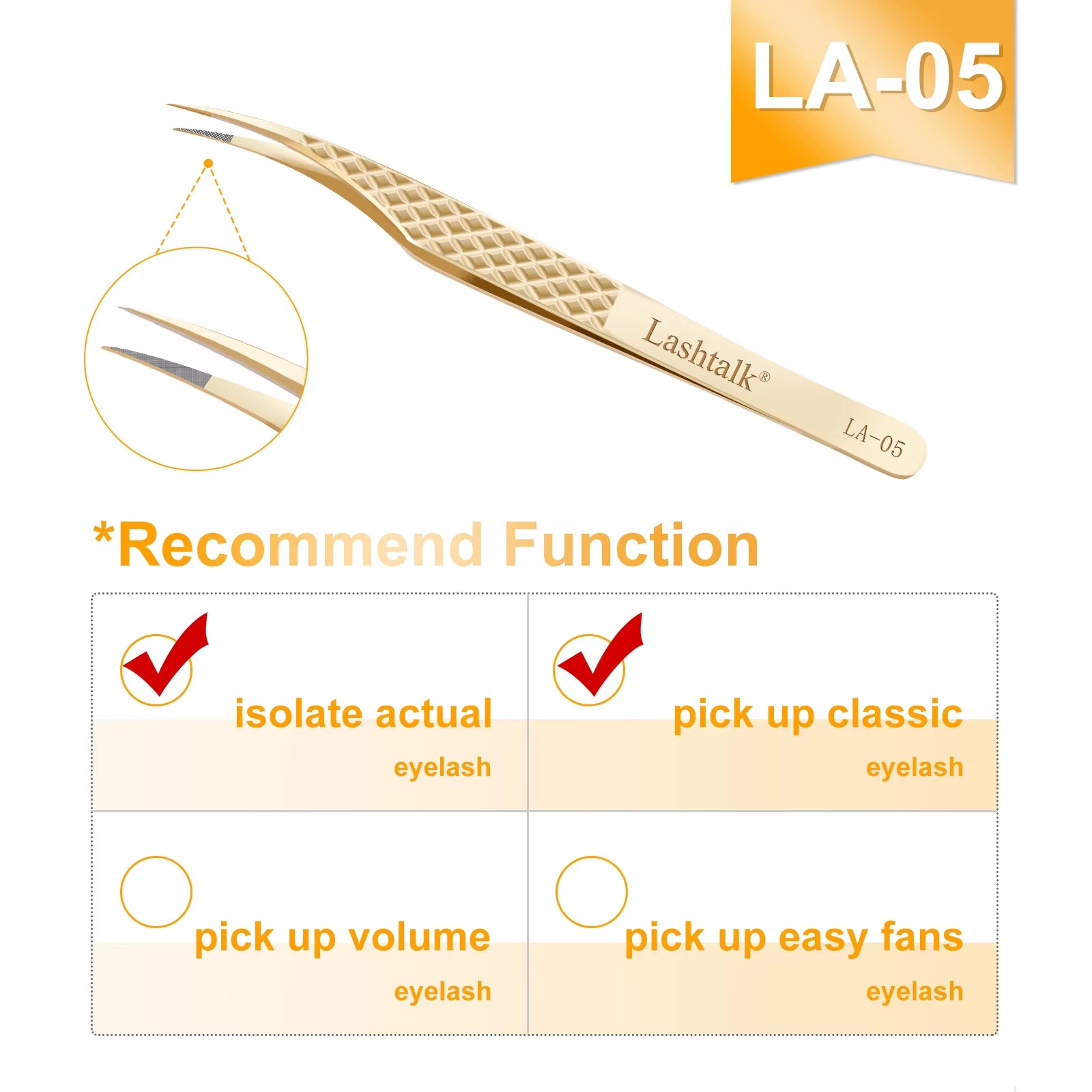 LA-05

Lashtalk®

LA-05

*Recommend Function

isolate actual eyelash

pick up classic eyelash

pick up volume eyelash

pick up easy fans eyelash